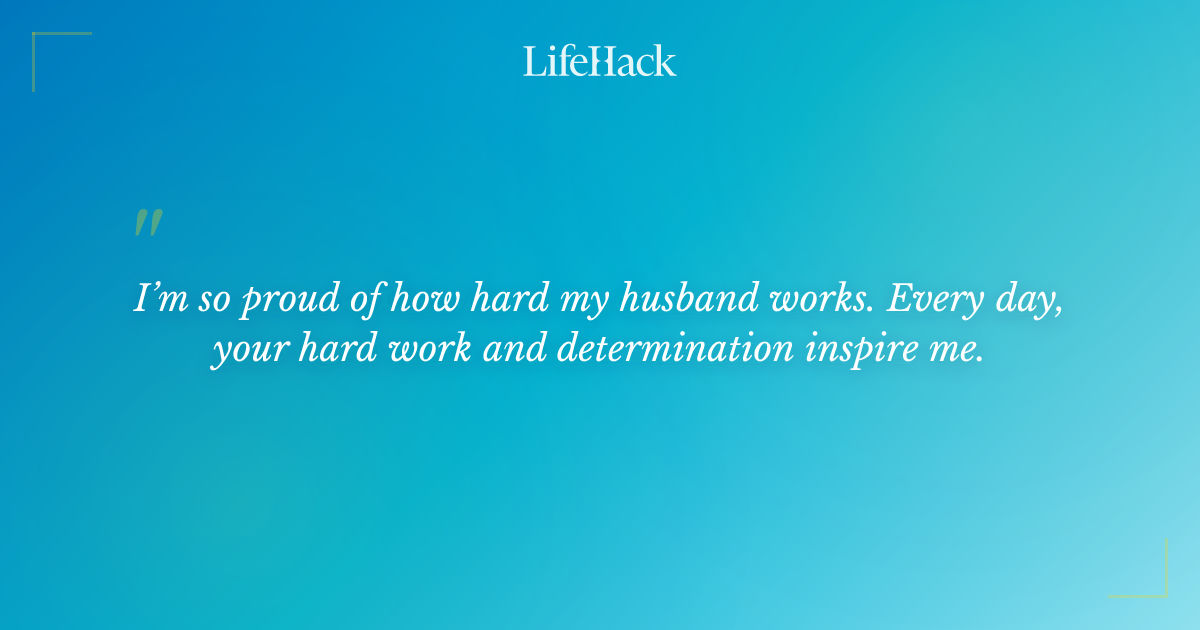 LifeHack

"

I'm so proud of how hard my husband works. Every day, your hard work and determination inspire me.